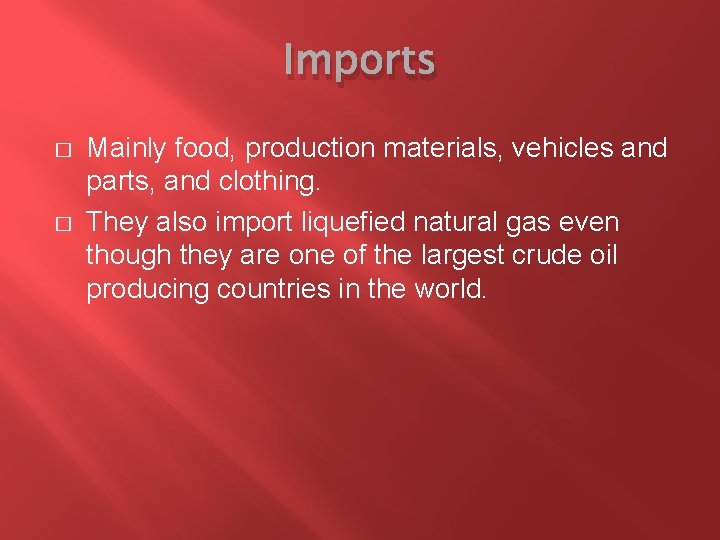 Imports

□ Mainly food, production materials, vehicles and parts, and clothing.

□ They also import liquefied natural gas even though they are one of the largest crude oil producing countries in the world.